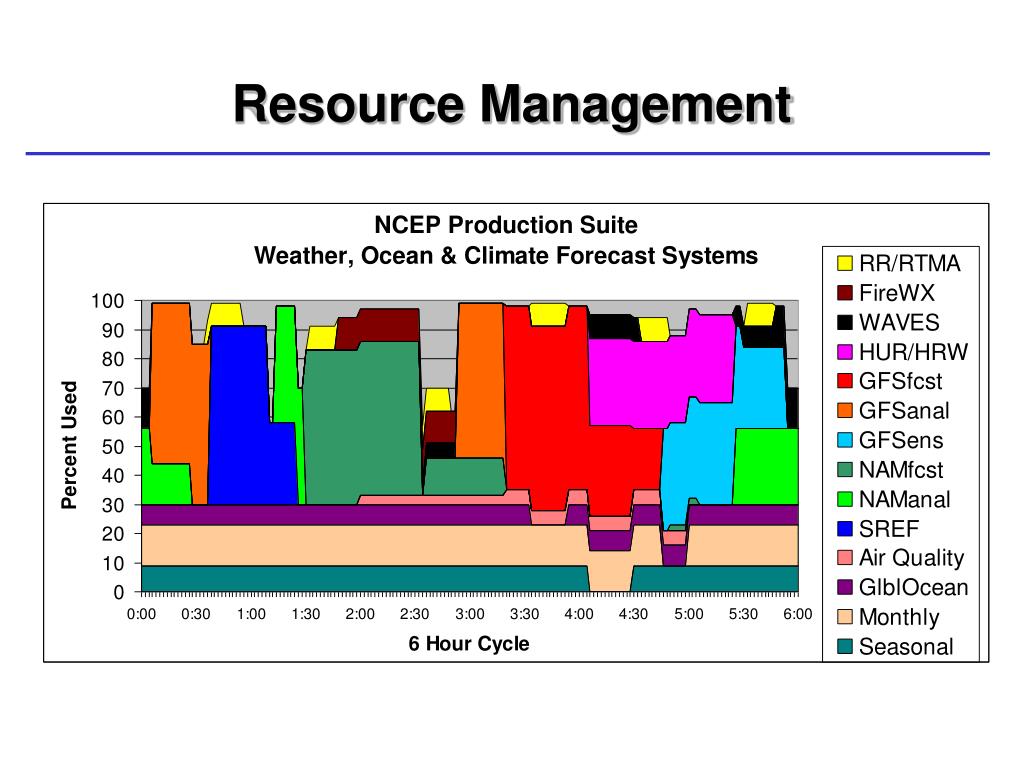 Resource Management

NCEP Production Suite
Weather, Ocean & Climate Forecast Systems

Percent Used

100
90
80
70
60
50
40
30
20
10
0

0:00 0:30 1:00 1:30 2:00 2:30 3:00 3:30 4:00 4:30 5:00 5:30 6:00

6 Hour Cycle

RR/RTMA
FireWX
WAVES
HUR/HRW
GFSfcst
GFSanal
GFSens
NAMfcst
NAManal
SREF
Air Quality
GlblOcean
Monthly
Seasonal